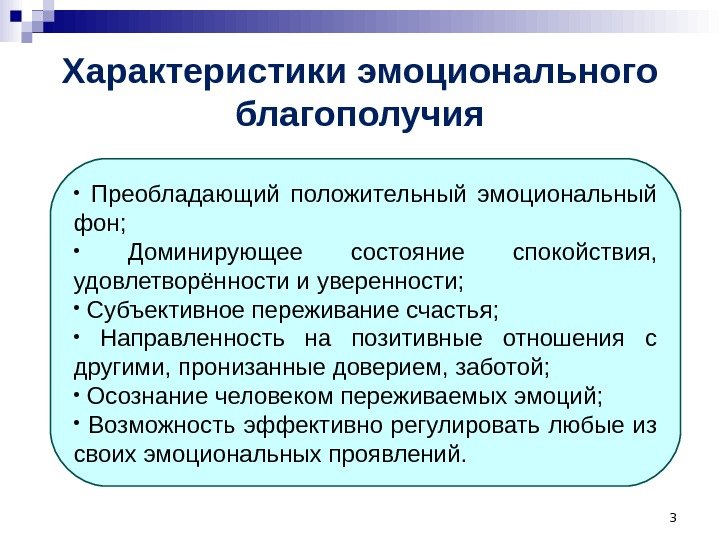 Характеристики эмоционального благополучия

• Преобладающий положительный эмоциональный фон;
• Доминирующее состояние спокойствия, удовлетворённости и уверенности;
• Субъективное переживание счастья;
• Направленность на позитивные отношения с другими, пронизанные доверием, заботой;
• Осознание человеком переживаемых эмоций;
• Возможность эффективно регулировать любые из своих эмоциональных проявлений.

3